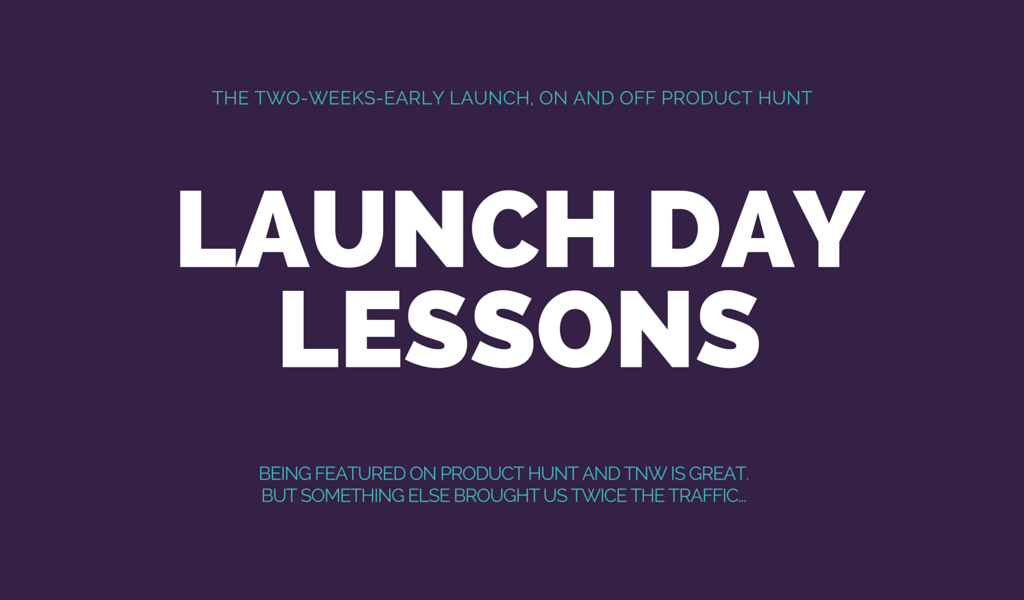 THE TWO-WEEKS-EARLY LAUNCH, ON AND OFF PRODUCT HUNT

LAUNCH DAY LESSONS

BEING FEATURED ON PRODUCT HUNT AND TNW IS GREAT. BUT SOMETHING ELSE BROUGHT US TWICE THE TRAFFIC...